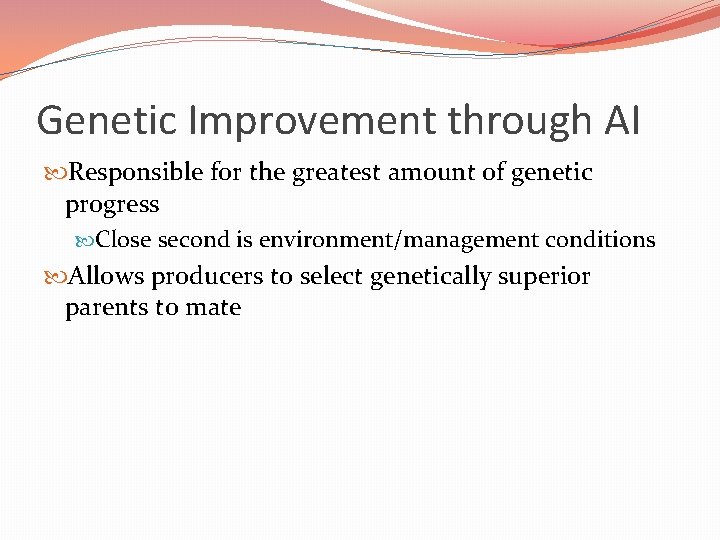 Genetic Improvement through AI

Responsible for the greatest amount of genetic progress

Close second is environment/management conditions

Allows producers to select genetically superior parents to mate